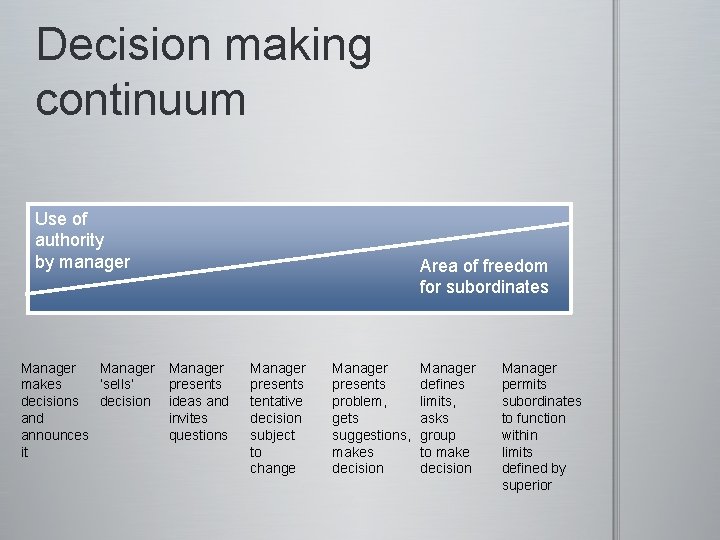 Decision making continuum

Use of authority by manager

Area of freedom for subordinates

Manager makes decisions and announces it

Manager 'sells' decision

Manager presents ideas and invites questions

Manager presents tentative decision subject to change

Manager presents problem, gets suggestions, makes decision

Manager defines limits, asks group to make decision

Manager permits subordinates to function within limits defined by superior